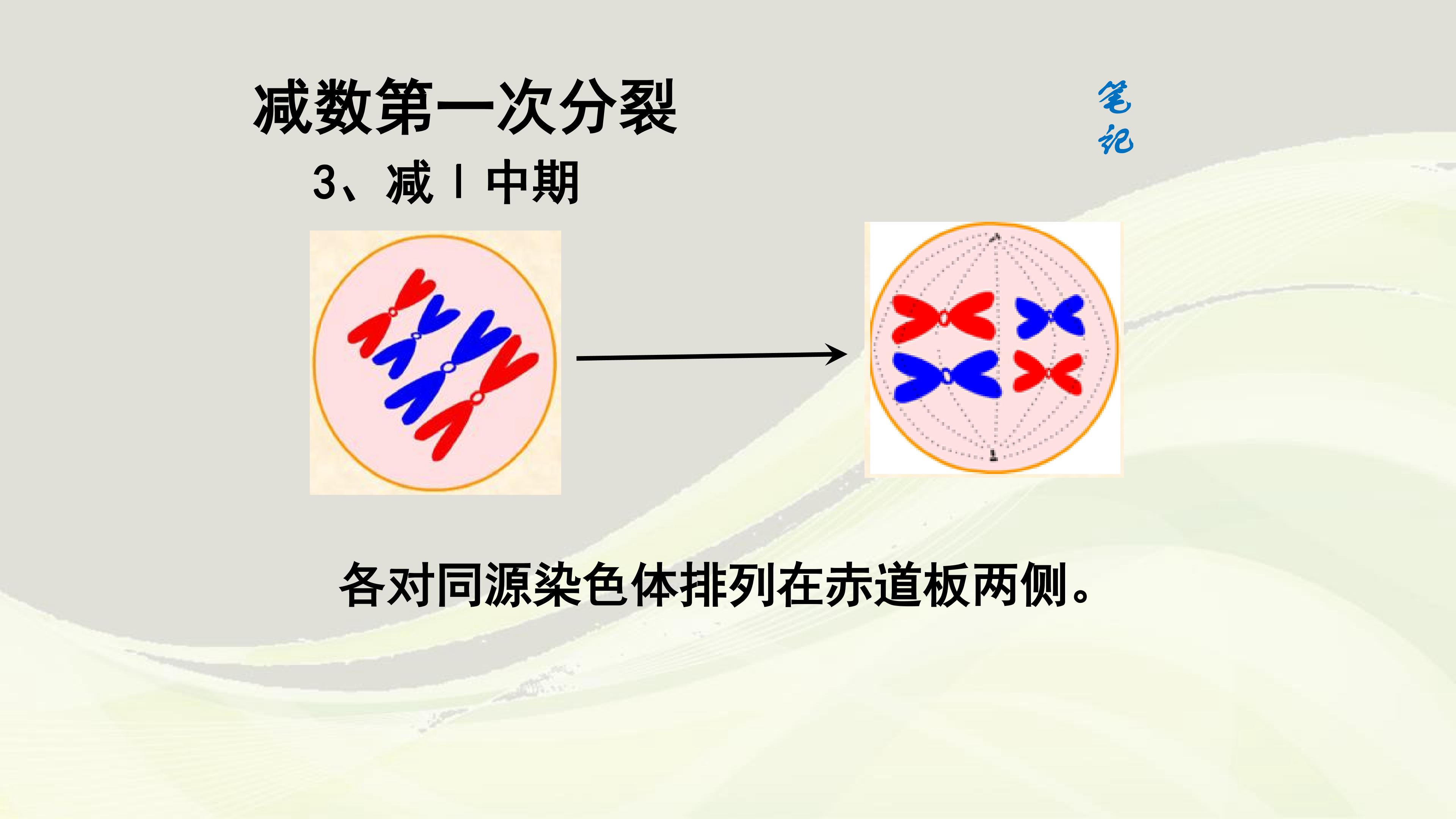 减数第一次分裂

笔记

3、减Ⅰ中期

各对同源染色体排列在赤道板两侧。